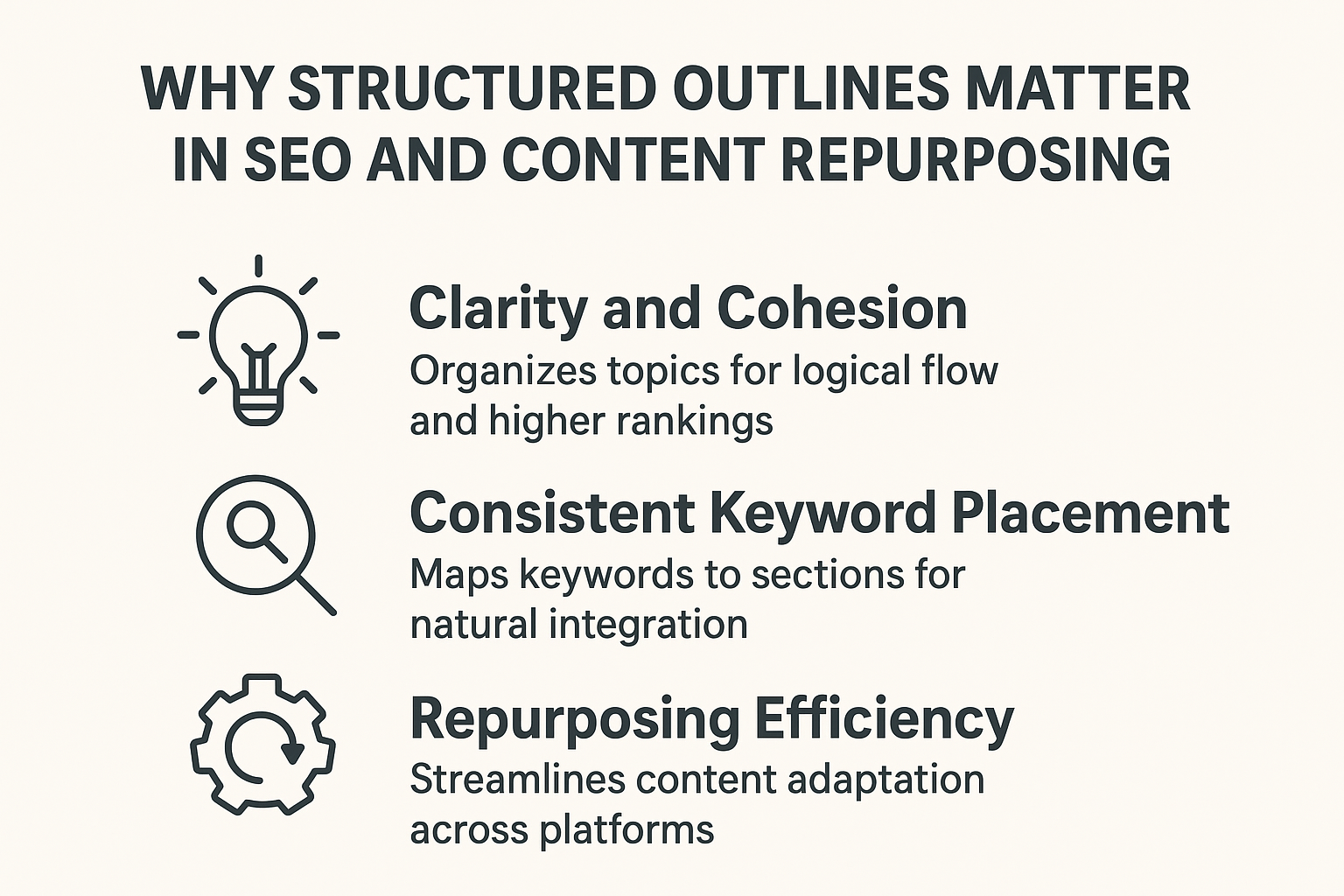 WHY STRUCTURED OUTLINES MATTER IN SEO AND CONTENT REPURPOSING

Clarity and Cohesion
Organizes topics for logical flow and higher rankings

Consistent Keyword Placement
Maps keywords to sections for natural integration

Repurposing Efficiency
Streamlines content adaptation across platforms